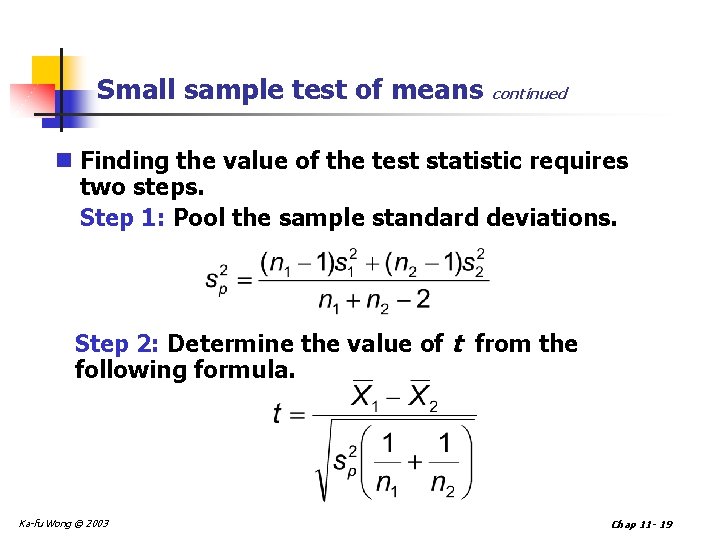 Small sample test of means continued

Finding the value of the test statistic requires two steps.

Step 1: Pool the sample standard deviations.

$s_p^2 = \frac{(n_1 - 1)s_1^2 + (n_2 - 1)s_2^2}{n_1 + n_2 - 2}$

Step 2: Determine the value of $t$ from the following formula.

$t = \frac{\overline{X}_1 - \overline{X}_2}{\sqrt{s_p^2\left(\frac{1}{n_1} + \frac{1}{n_2}\right)}}$

Ka-fu Wong © 2003

Chap 11- 19